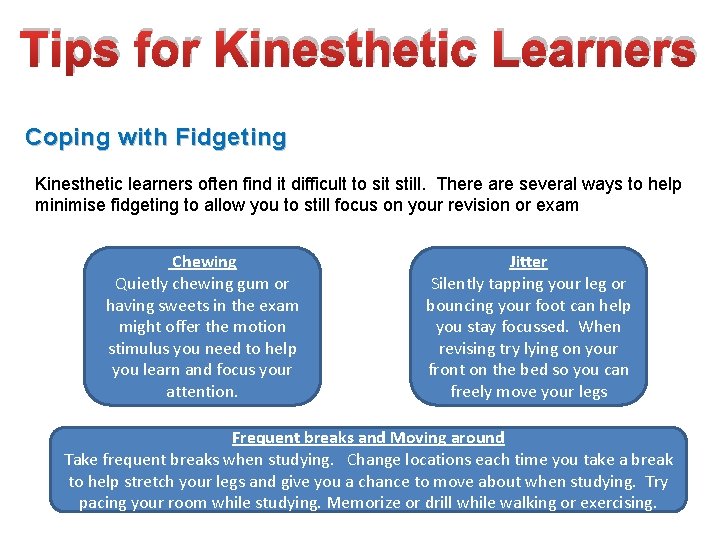 Tips for Kinesthetic Learners

Coping with Fidgeting

Kinesthetic learners often find it difficult to sit still. There are several ways to help minimise fidgeting to allow you to still focus on your revision or exam

Chewing
Quietly chewing gum or having sweets in the exam might offer the motion stimulus you need to help you learn and focus your attention.

Jitter
Silently tapping your leg or bouncing your foot can help you stay focussed. When revising try lying on your front on the bed so you can freely move your legs

Frequent breaks and Moving around
Take frequent breaks when studying. Change locations each time you take a break to help stretch your legs and give you a chance to move about when studying. Try pacing your room while studying. Memorize or drill while walking or exercising.